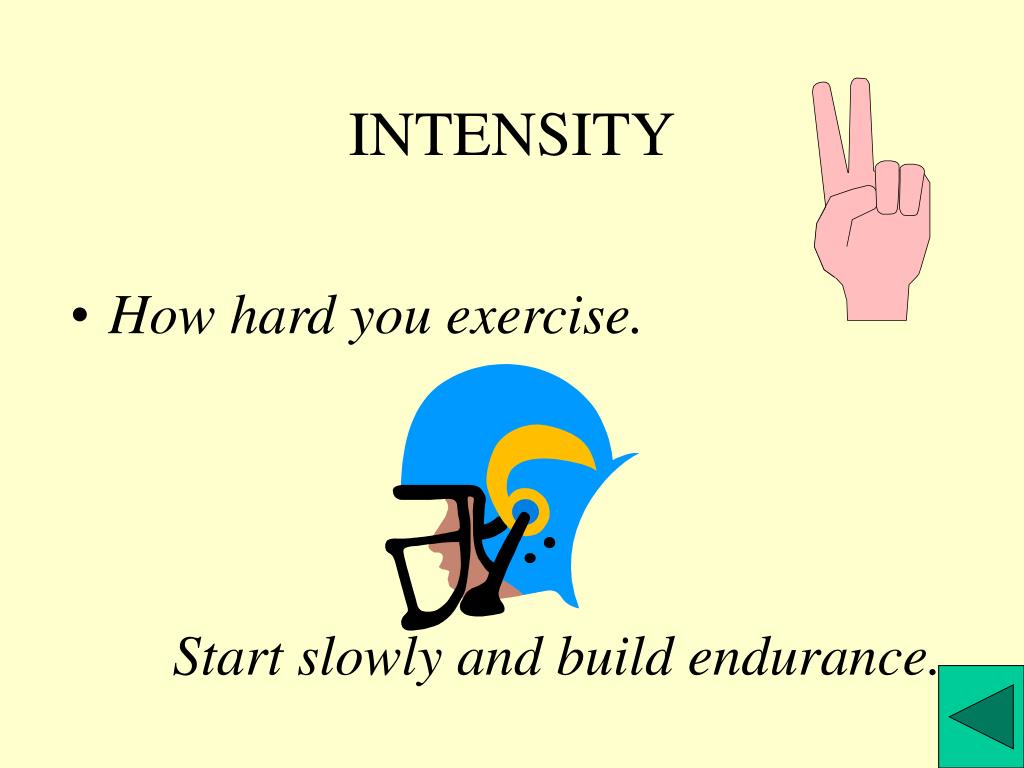 INTENSITY

• How hard you exercise.

Start slowly and build endurance.